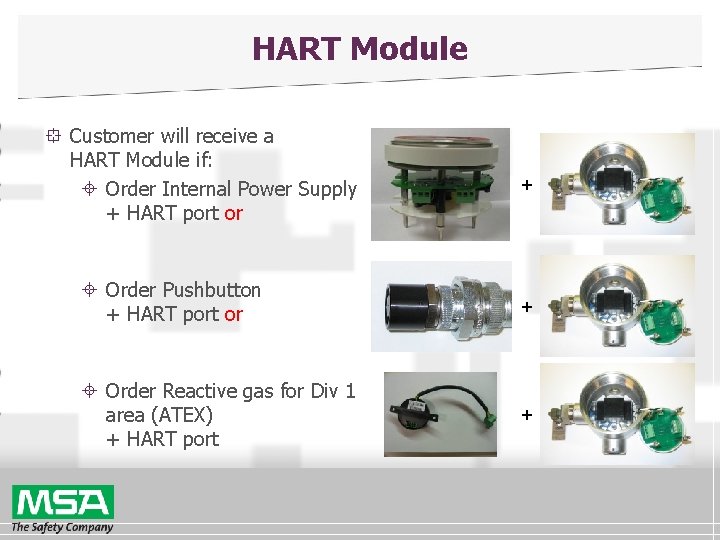 HART Module

Customer will receive a HART Module if:

Order Internal Power Supply + HART port or

+

Order Pushbutton + HART port or

+

Order Reactive gas for Div 1 area (ATEX) + HART port

+

MSA
The Safety Company